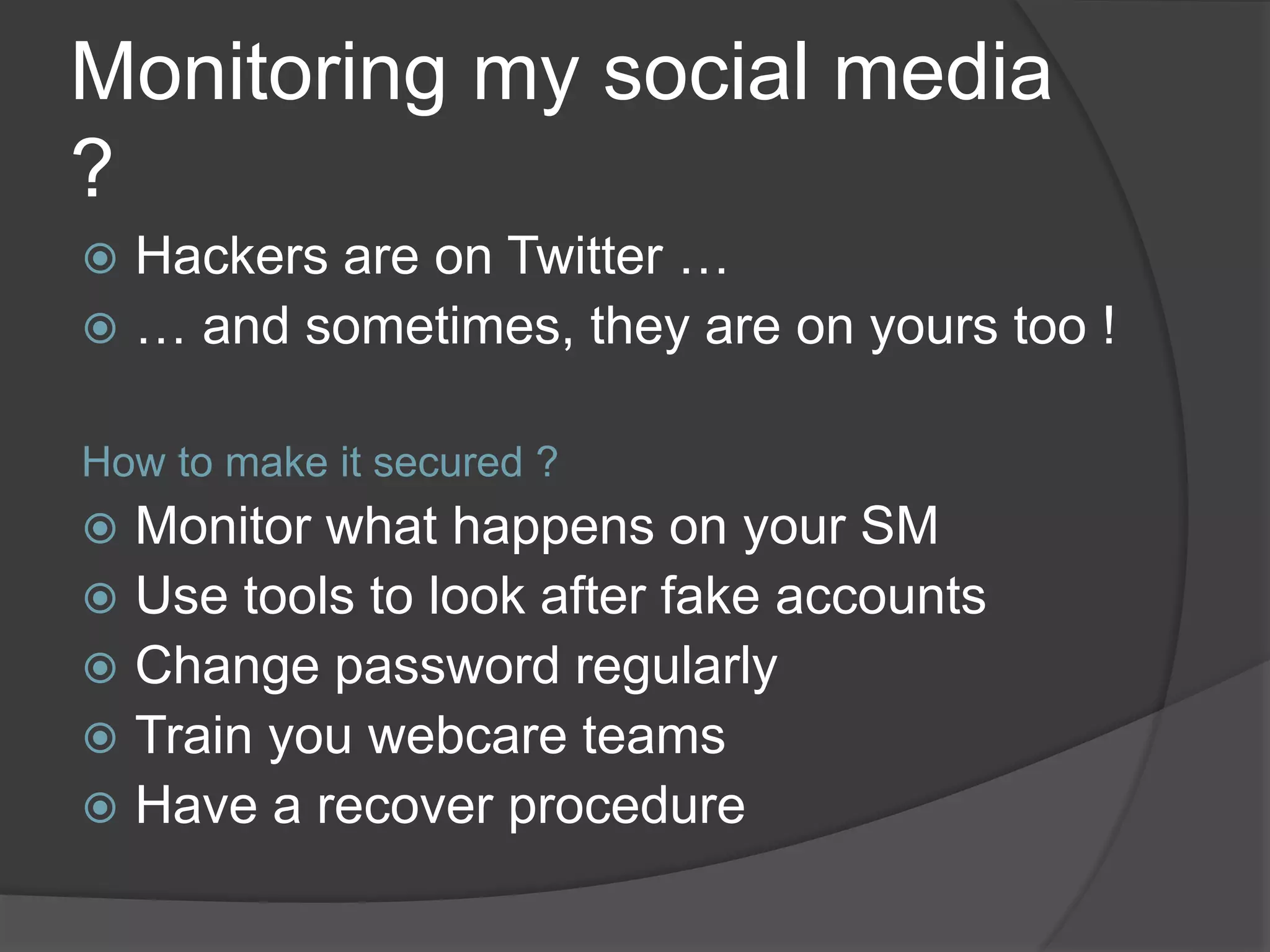 Monitoring my social media ?

Hackers are on Twitter …
… and sometimes, they are on yours too !

How to make it secured ?

Monitor what happens on your SM
Use tools to look after fake accounts
Change password regularly
Train you webcare teams
Have a recover procedure